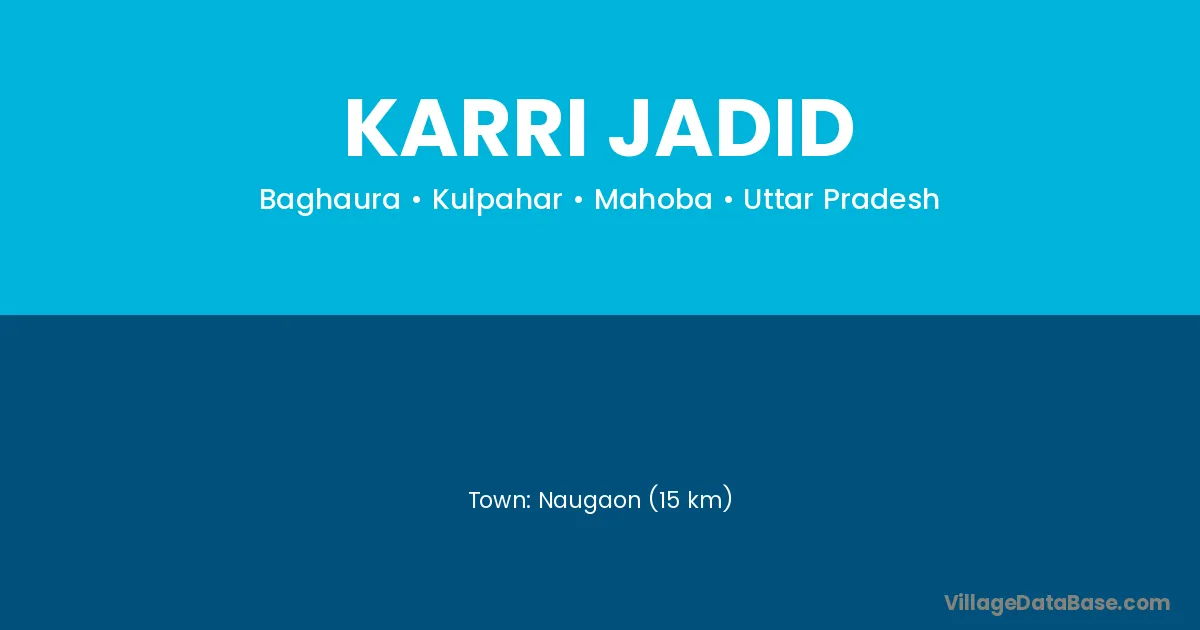 KARRI JADID

Baghaura • Kulpahar • Mahoba • Uttar Pradesh

Town: Naugaon (15 km)

VillageDataBase.com